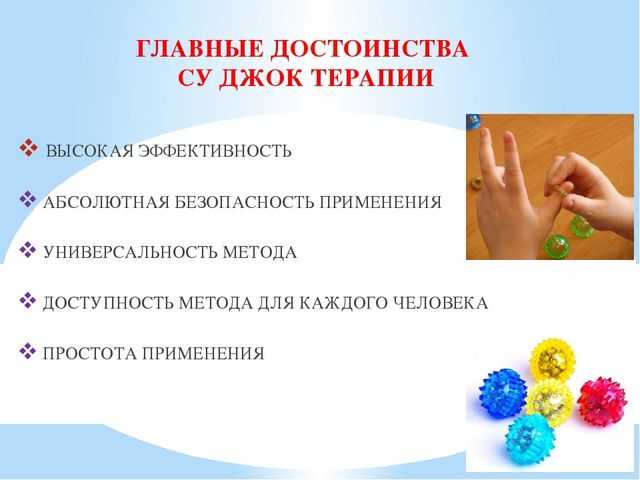 ГЛАВНЫЕ ДОСТОИНСТВА
СУ ДЖОК ТЕРАПИИ

❖ ВЫСОКАЯ ЭФФЕКТИВНОСТЬ

❖ АБСОЛЮТНАЯ БЕЗОПАСНОСТЬ ПРИМЕНЕНИЯ

❖ УНИВЕРСАЛЬНОСТЬ МЕТОДА

❖ ДОСТУПНОСТЬ МЕТОДА ДЛЯ КАЖДОГО ЧЕЛОВЕКА

❖ ПРОСТОТА ПРИМЕНЕНИЯ